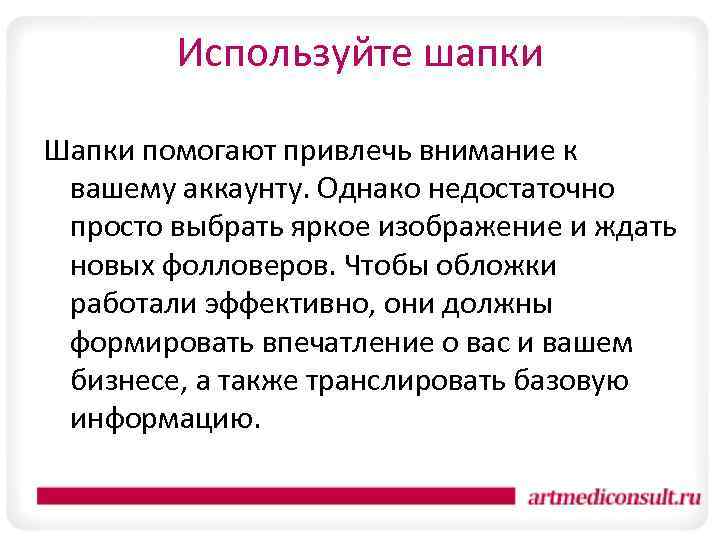 Используйте шапки

Шапки помогают привлечь внимание к вашему аккаунту. Однако недостаточно просто выбрать яркое изображение и ждать новых фолловеров. Чтобы обложки работали эффективно, они должны формировать впечатление о вас и вашем бизнесе, а также транслировать базовую информацию.

artmediconsult.ru